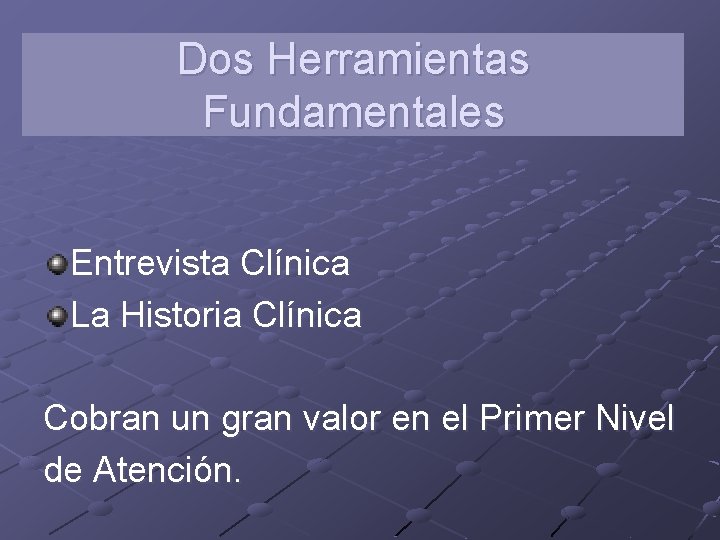 Dos Herramientas Fundamentales

Entrevista Clínica
La Historia Clínica

Cobran un gran valor en el Primer Nivel de Atención.